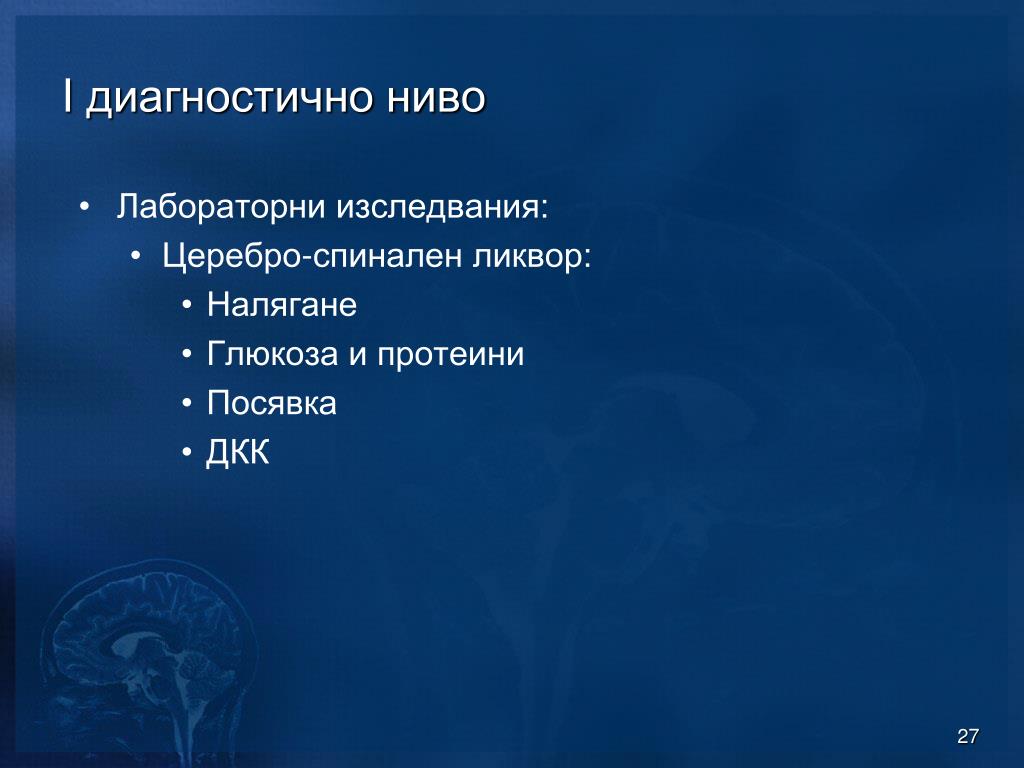 I диагностично ниво

• Лабораторни изследвания:
  • Церебро-спинален ликвор:
    • Налягане
    • Глюкоза и протеини
    • Посявка
    • ДКК

27